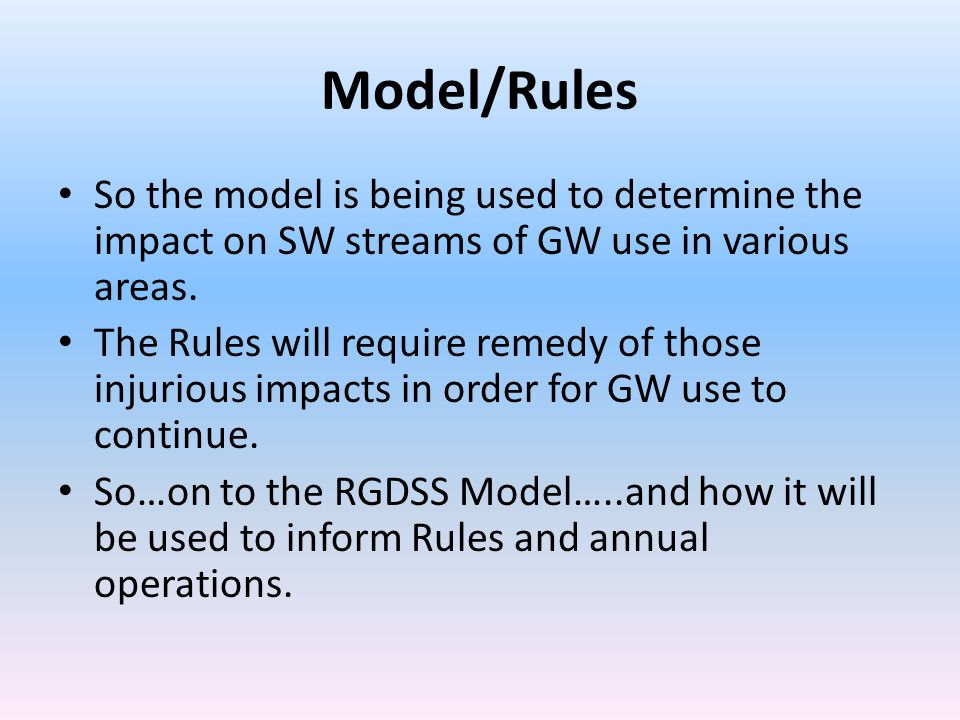 Model/Rules

• So the model is being used to determine the impact on SW streams of GW use in various areas.

• The Rules will require remedy of those injurious impacts in order for GW use to continue.

• So…on to the RGDSS Model…..and how it will be used to inform Rules and annual operations.